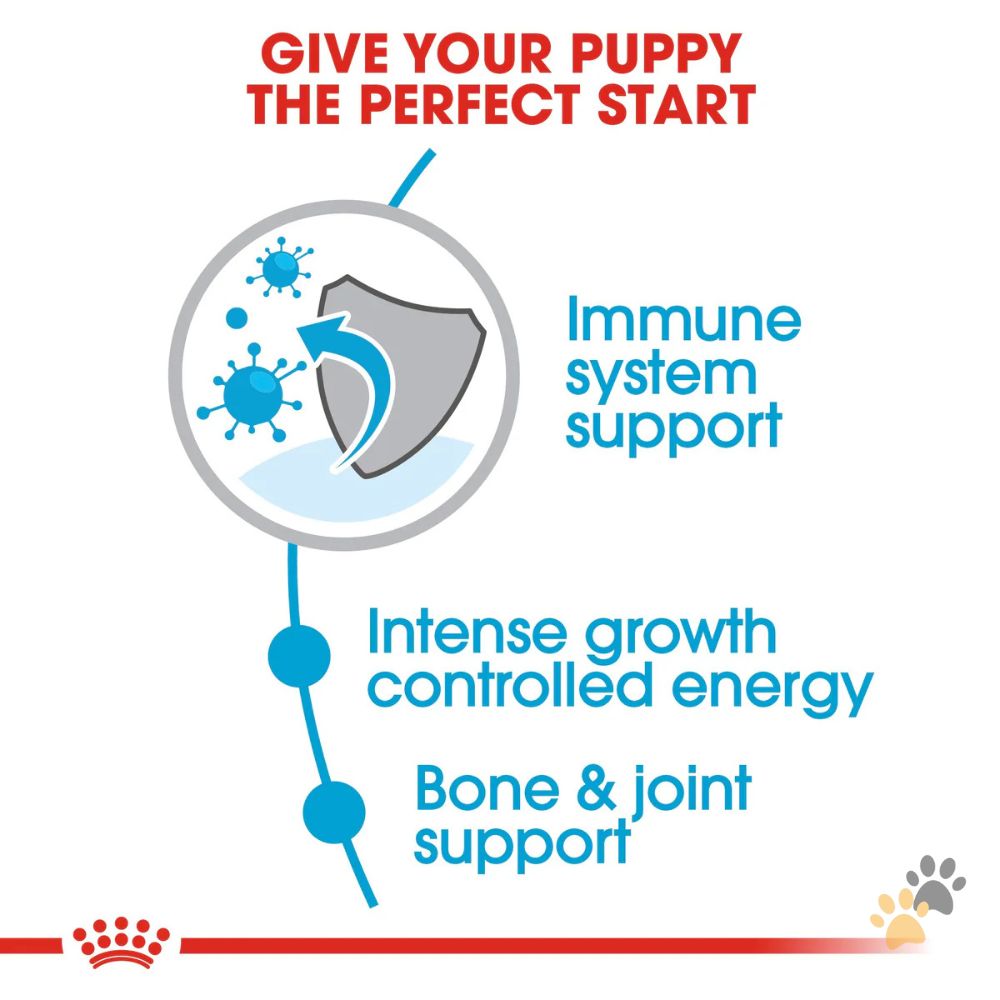 GIVE YOUR PUPPY THE PERFECT START

Immune system support

Intense growth controlled energy

Bone & joint support